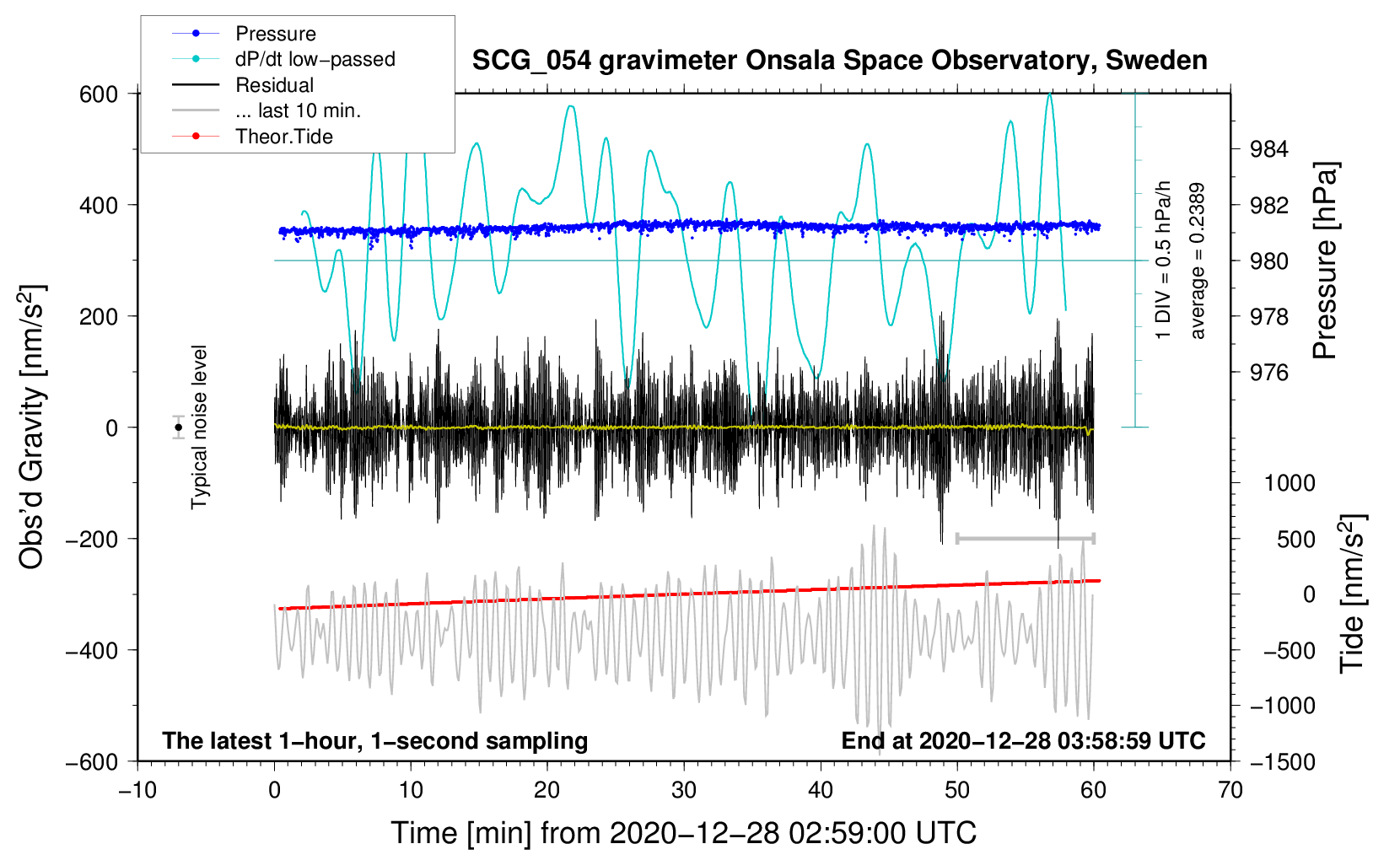 Pressure
dP/dt low−passed
Residual
... last 10 min.
Theor.Tide

SCG_054 gravimeter Onsala Space Observatory, Sweden

600
400
200
0
−200
−400
−600

Obs'd Gravity [nm/s$^2$]

Typical noise level

1 DIV = 0.5 hPa/h
average = 0.2389

984
982
980
978
976

Pressure [hPa]

1000
500
0
−500
−1000
−1500

Tide [nm/s$^2$]

The latest 1−hour, 1−second sampling
End at 2020−12−28 03:58:59 UTC

−10
0
10
20
30
40
50
60
70

Time [min] from 2020−12−28 02:59:00 UTC